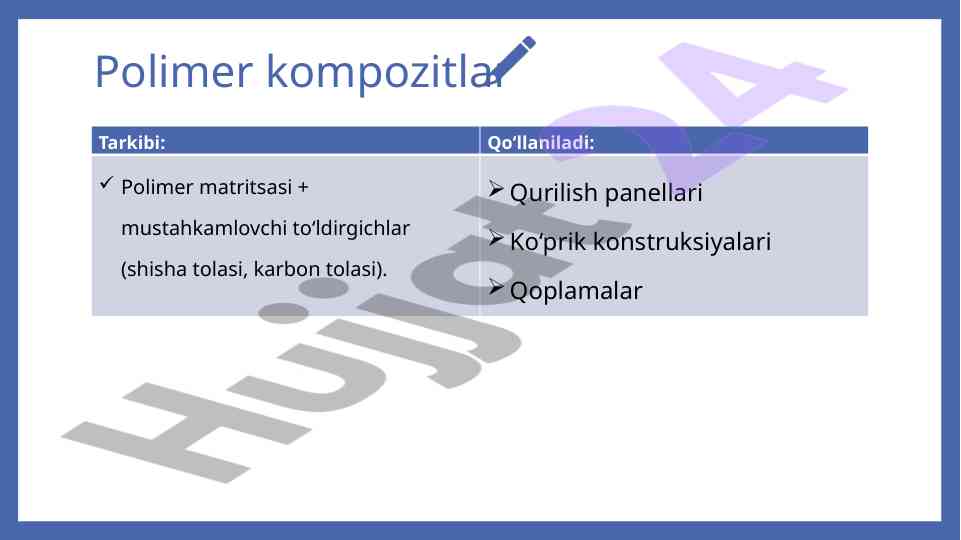 Polimer kompozitlar

| Tarkibi: | Qo‘llaniladi: |
|---|---|
| ✓ Polimer matritsasi + mustahkamlovchi to‘ldirgichlar (shisha tolasi, karbon tolasi). | ➢ Qurilish panellari ➢ Ko‘prik konstruksiyalari ➢ Qoplamalar |

Hujjat24